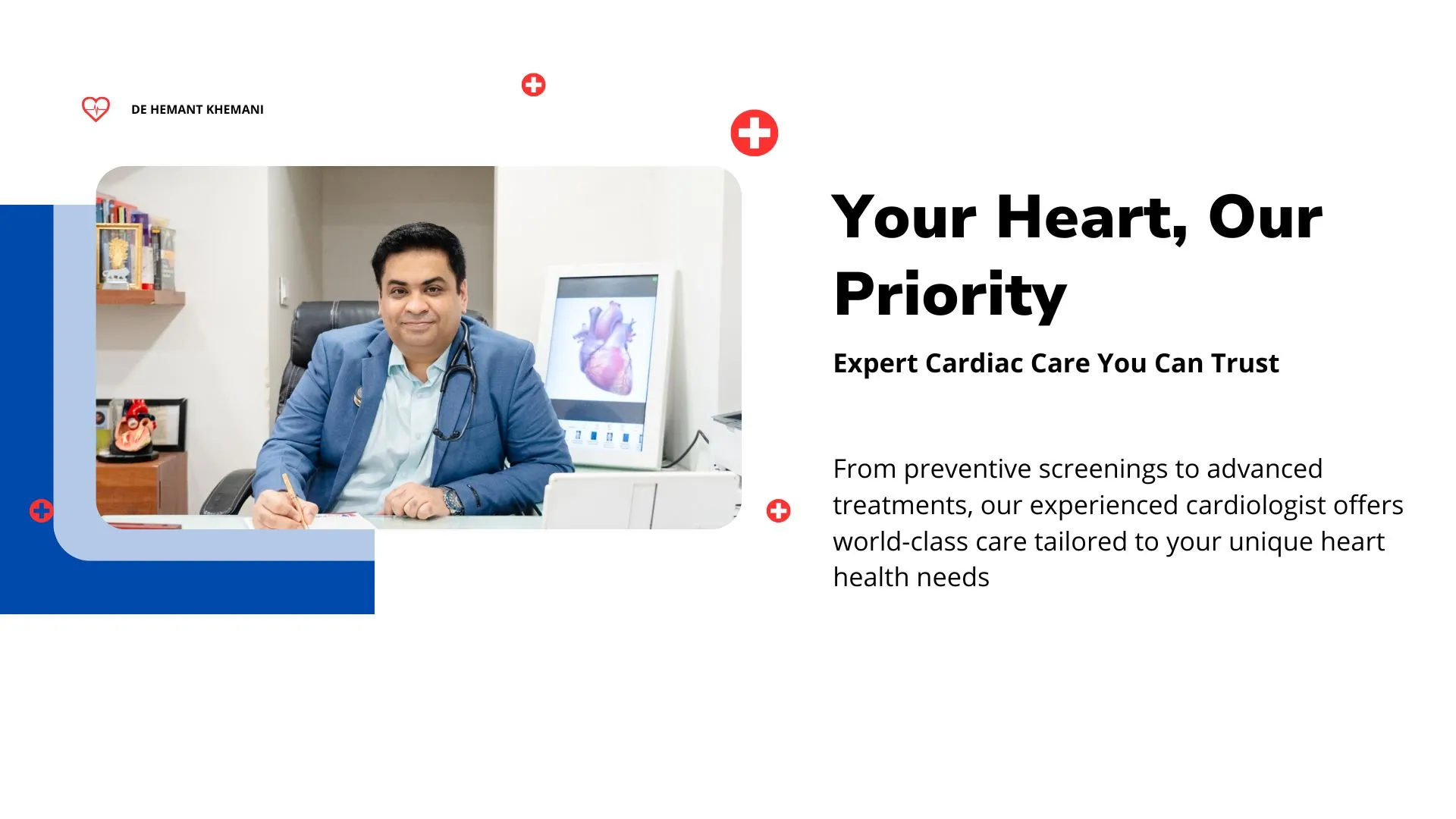 DE HEMANT KHEMANI

Your Heart, Our Priority

Expert Cardiac Care You Can Trust

From preventive screenings to advanced treatments, our experienced cardiologist offers world-class care tailored to your unique heart health needs